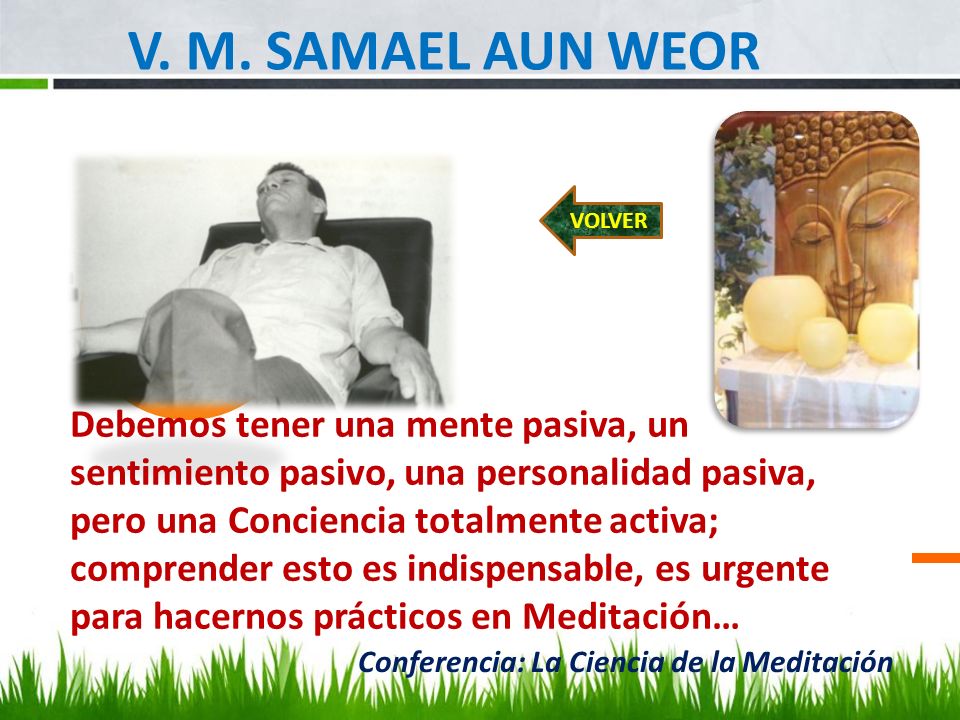 V. M. SAMAEL AUN WEOR

VOLVER

Debemos tener una mente pasiva, un sentimiento pasivo, una personalidad pasiva, pero una Conciencia totalmente activa; comprender esto es indispensable, es urgente para hacernos prácticos en Meditación…

Conferencia: La Ciencia de la Meditación